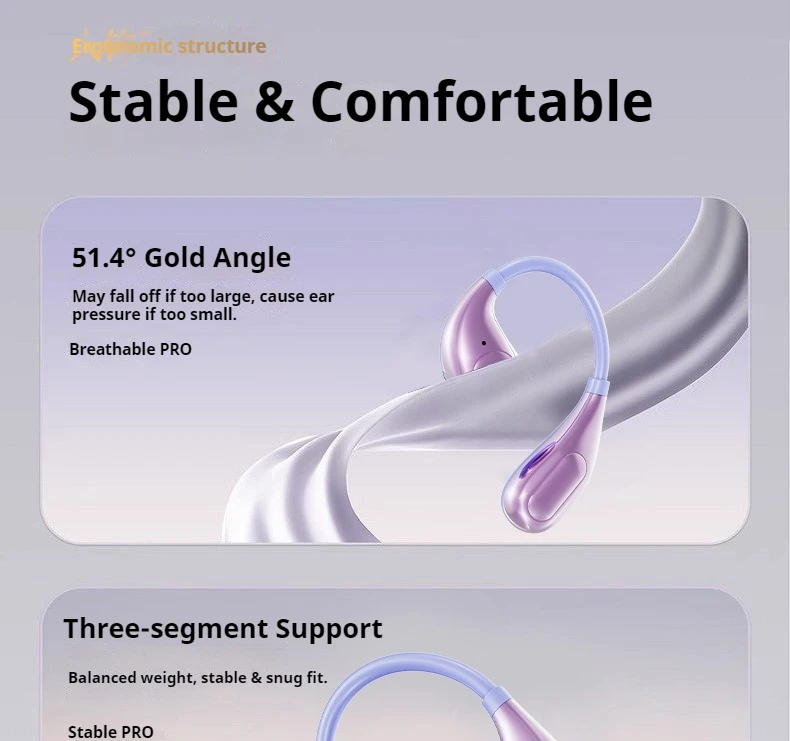 Ergonomic structure

Stable & Comfortable

51.4° Gold Angle

May fall off if too large, cause ear pressure if too small.

Breathable PRO

Three-segment Support

Balanced weight, stable & snug fit.

Stable PRO